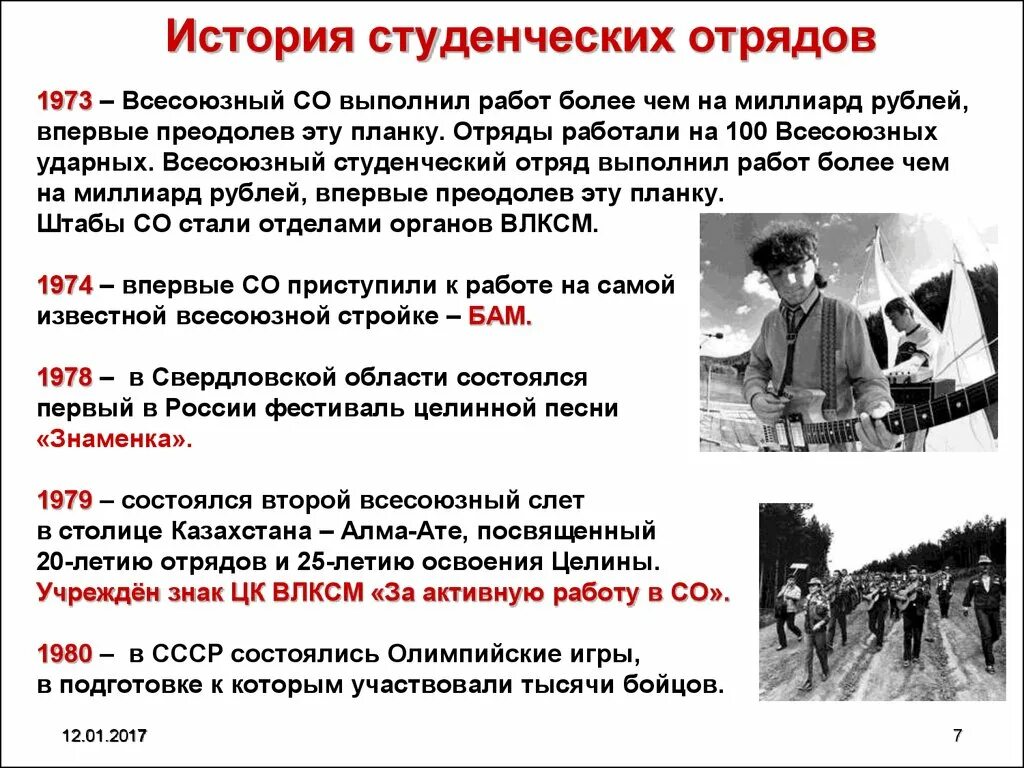 История студенческих отрядов

1973 – Всесоюзный СО выполнил работ более чем на миллиард рублей, впервые преодолев эту планку. Отряды работали на 100 Всесоюзных ударных. Всесоюзный студенческий отряд выполнил работ более чем на миллиард рублей, впервые преодолев эту планку.
Штабы СО стали отделами органов ВЛКСМ.

1974 – впервые СО приступили к работе на самой известной всесоюзной стройке – БАМ.

1978 – в Свердловской области состоялся первый в России фестиваль целинной песни «Знаменка».

1979 – состоялся второй всесоюзный слет в столице Казахстана – Алма-Ате, посвященный 20-летию отрядов и 25-летию освоения Целины.
Учреждён знак ЦК ВЛКСМ «За активную работу в СО».

1980 – в СССР состоялись Олимпийские игры, в подготовке к которым участвовали тысячи бойцов.

12.01.2017

7